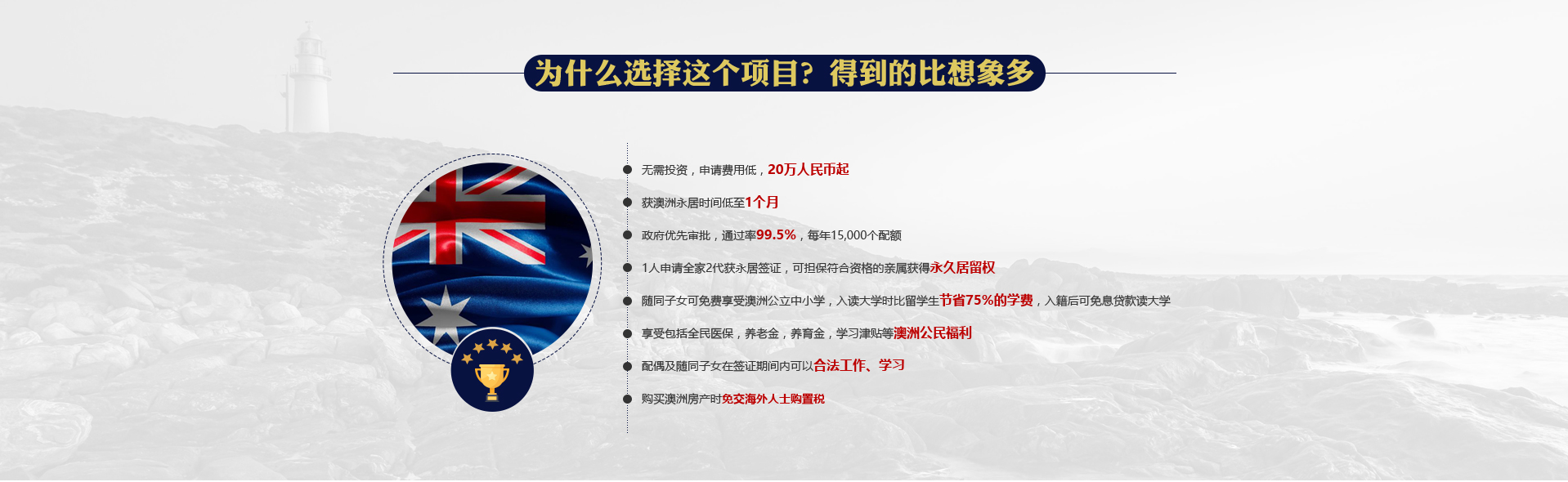 为什么选择这个项目？得到的比想象多

无需投资，申请费用低，20万人民币起

获澳洲永居时间低至1个月

政府优先审批，通过率99.5%，每年15,000个配额

1人申请全家2代获永居签证，可担保符合资格的亲属获得永久居留权

随同子女可免费享受澳洲公立中小学，入读大学时比留学生节省75%的学费，入籍后可免息贷款读大学

享受包括全民医保，养老金，养育金，学习津贴等澳洲公民福利

配偶及随同子女在签证期间内可以合法工作、学习

购买澳洲房产时免交海外人士购置税